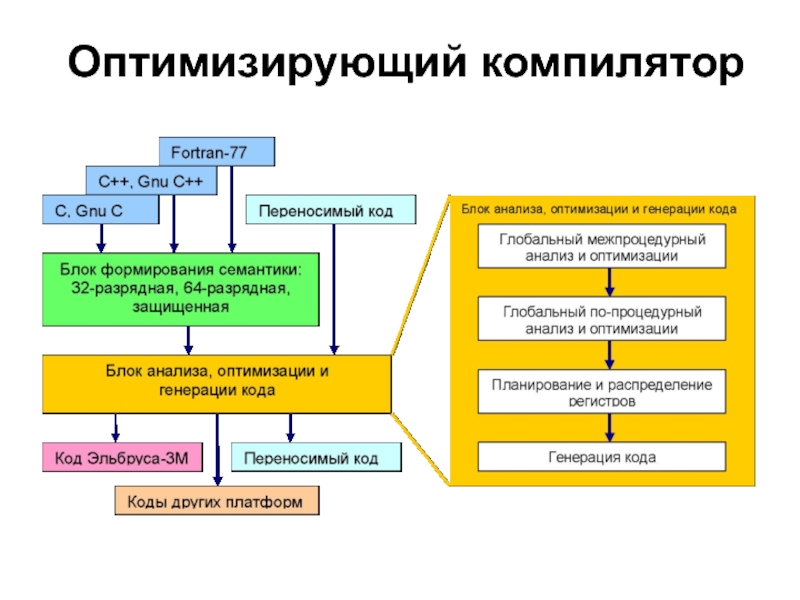 Оптимизирующий компилятор

Fortran-77

C++, Gnu C++

C, Gnu C

Переносимый код

Блок формирования семантики: 32-разрядная, 64-разрядная, защищенная

Блок анализа, оптимизации и генерации кода

Код Эльбруса-3М

Переносимый код

Коды других платформ

Блок анализа, оптимизации и генерации кода

Глобальный межпроцедурный анализ и оптимизации

Глобальный по-процедурный анализ и оптимизации

Планирование и распределение регистров

Генерация кода